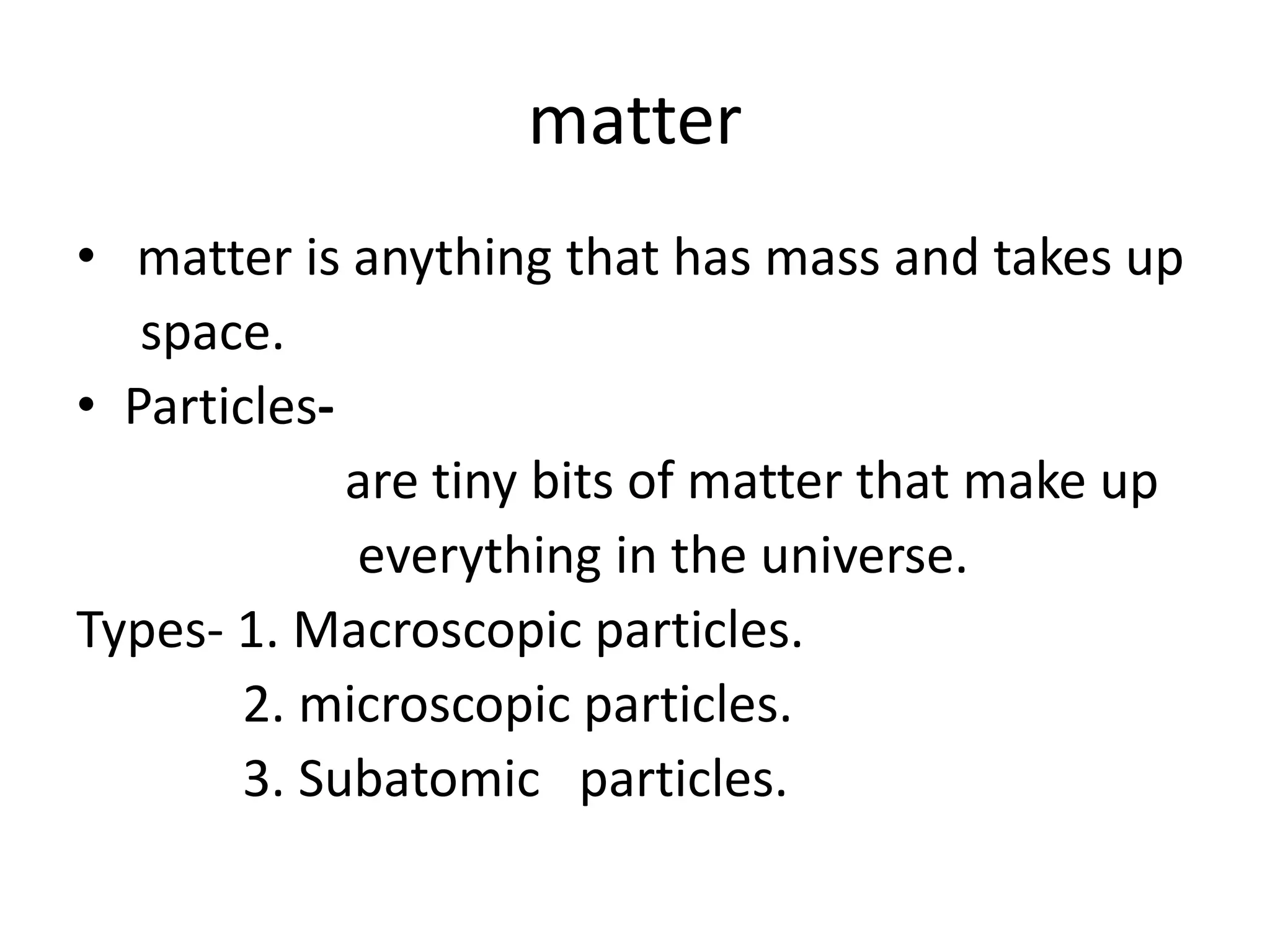 matter

• matter is anything that has mass and takes up space.

• Particles-
are tiny bits of matter that make up everything in the universe.

Types- 1. Macroscopic particles.
2. microscopic particles.
3. Subatomic particles.